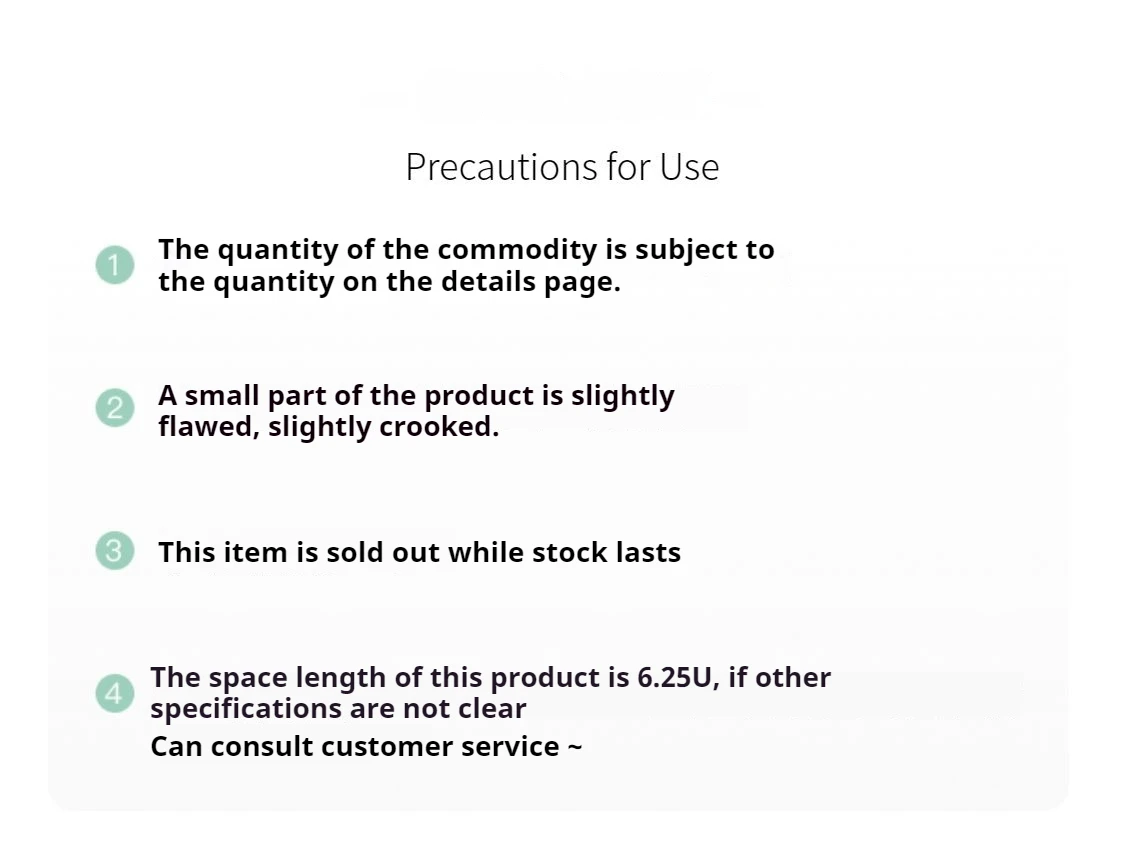 Precautions for Use

1 The quantity of the commodity is subject to the quantity on the details page.

2 A small part of the product is slightly flawed, slightly crooked.

3 This item is sold out while stock lasts

4 The space length of this product is 6.25U, if other specifications are not clear
Can consult customer service ~